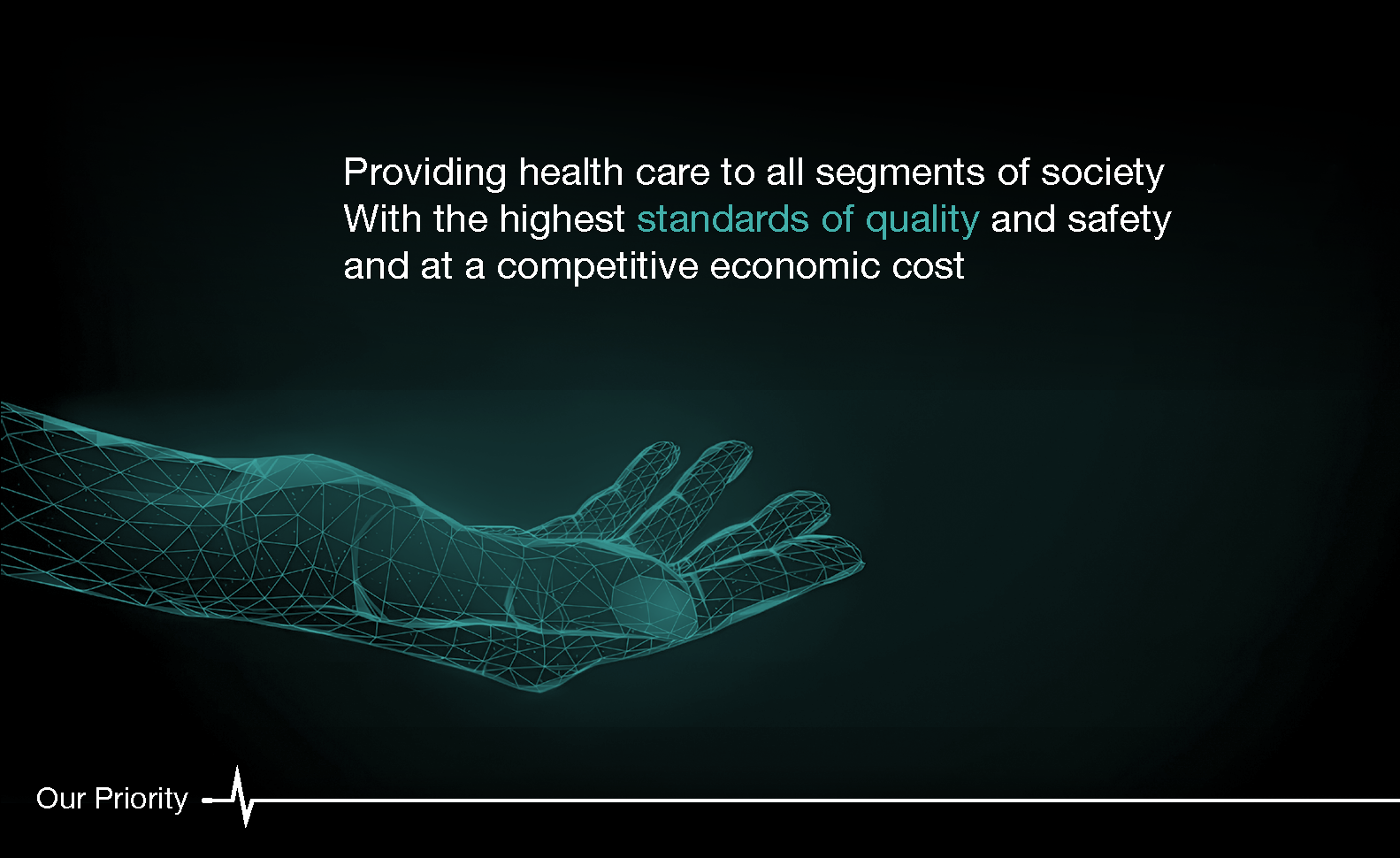 Providing health care to all segments of society
With the highest standards of quality and safety
and at a competitive economic cost

Our Priority